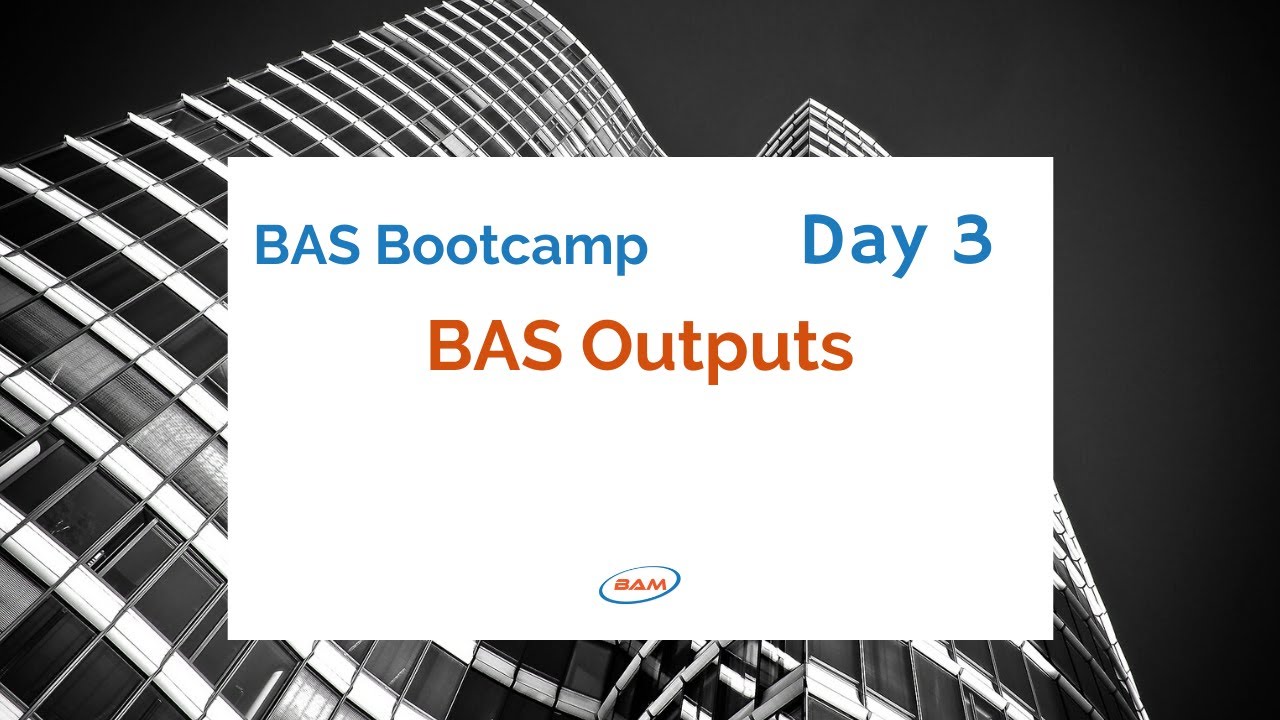 BAS Bootcamp Day 3

BAS Outputs

BAM